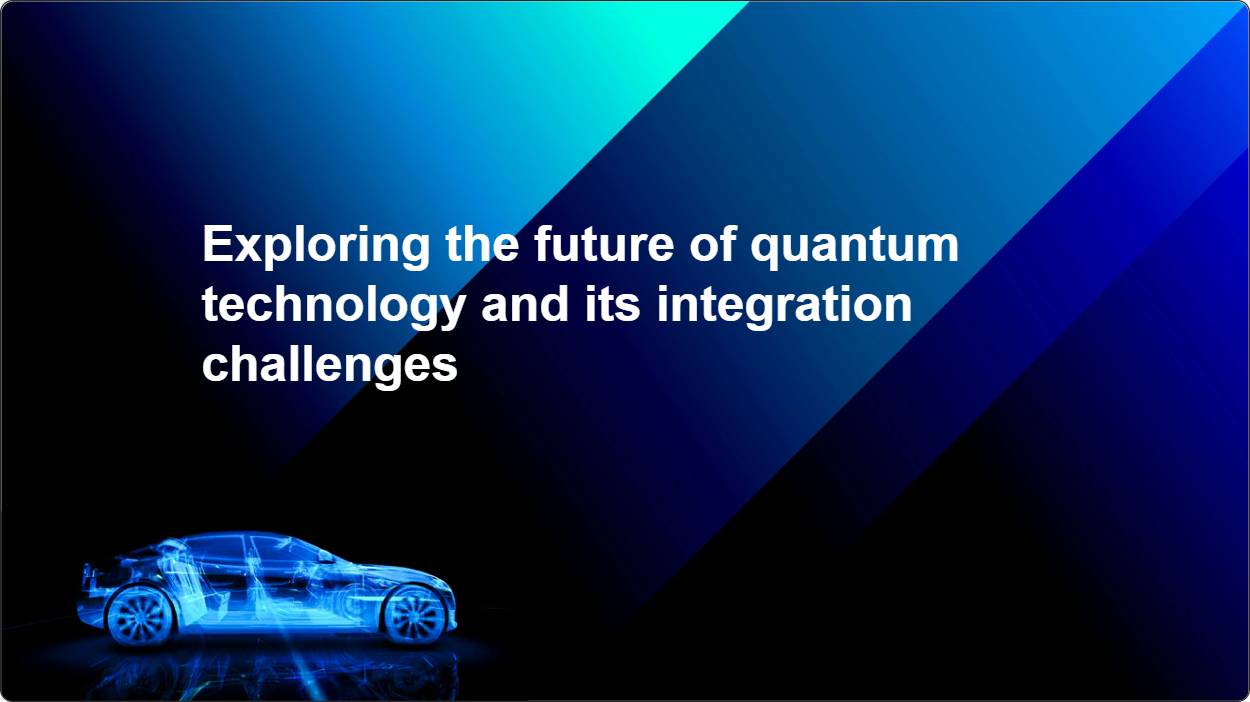 Exploring the future of quantum technology and its integration challenges